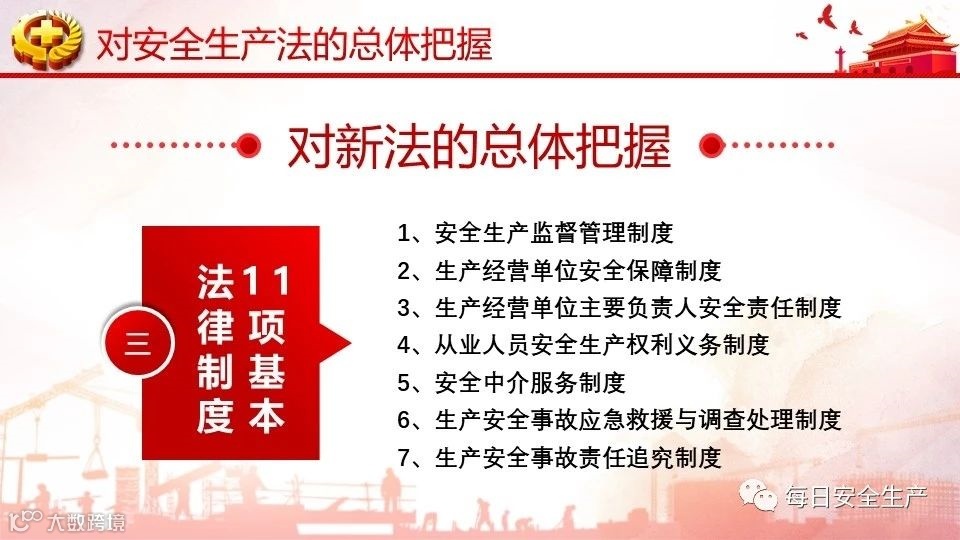 对安全生产法的总体把握

对新法的总体把握

三

11项基本法律制度

1、安全生产监督管理制度
2、生产经营单位安全保障制度
3、生产经营单位主要负责人安全责任制度
4、从业人员安全生产权利义务制度
5、安全中介服务制度
6、生产安全事故应急救援与调查处理制度
7、生产安全事故责任追究制度

每日安全生产

大数跨境